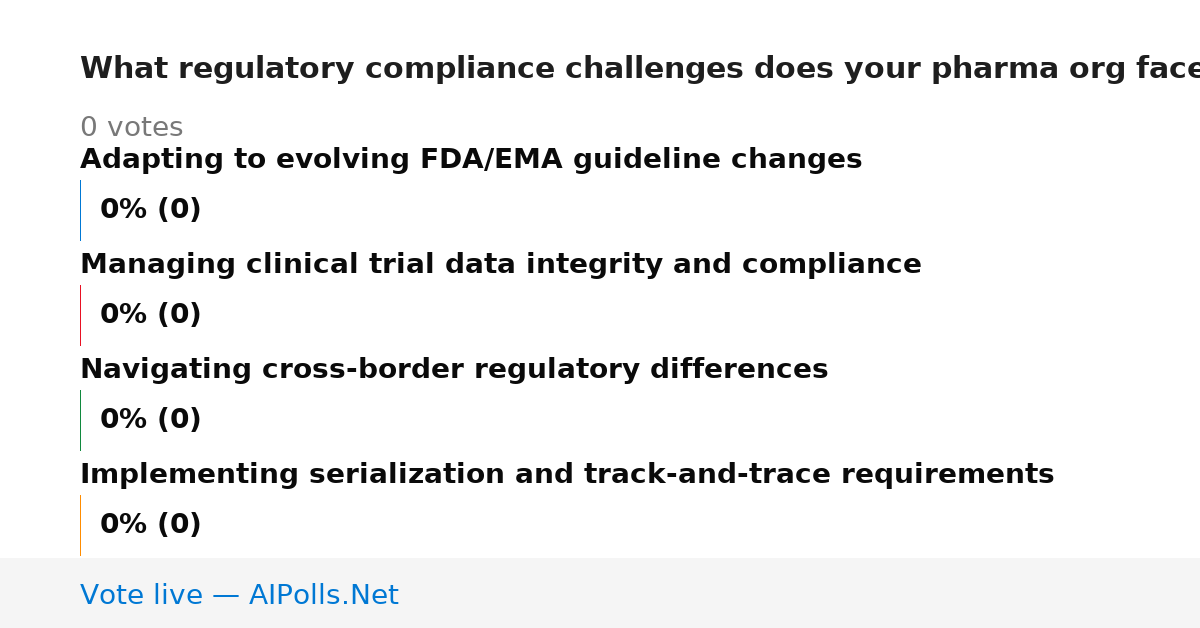 What regulatory compliance challenges does your pharma org face

0 votes

Adapting to evolving FDA/EMA guideline changes

0% (0)

Managing clinical trial data integrity and compliance

0% (0)

Navigating cross-border regulatory differences

0% (0)

Implementing serialization and track-and-trace requirements

0% (0)

Vote live — AIPolls.Net